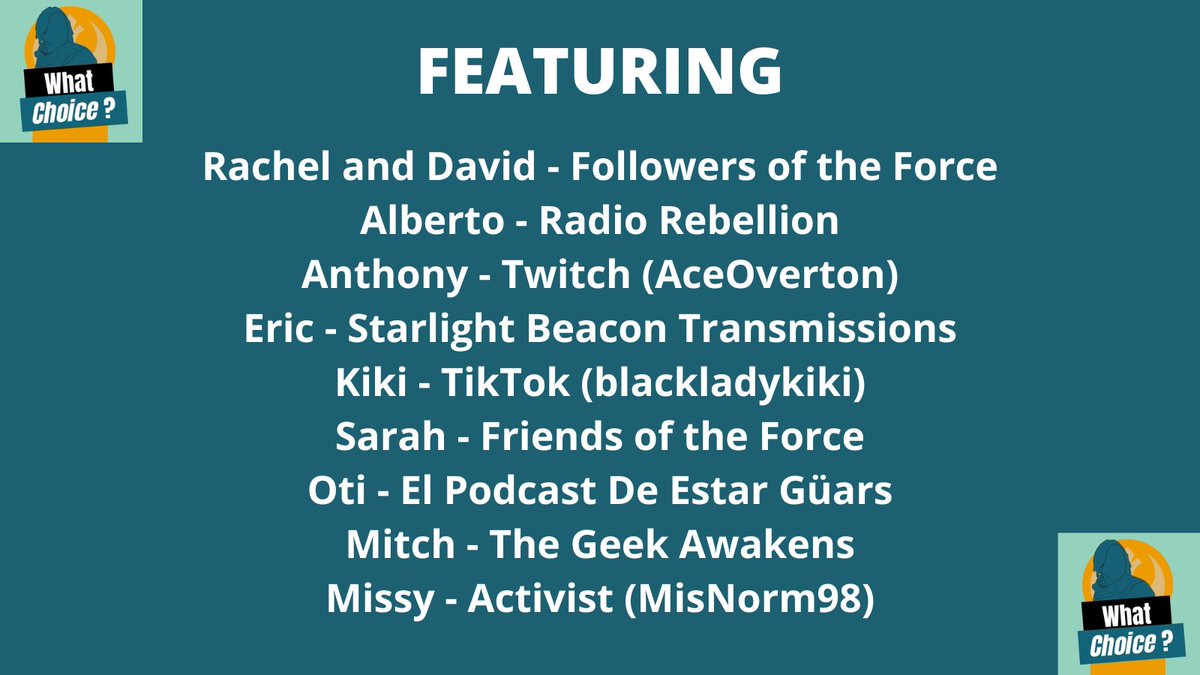 What Choice ?

FEATURING

Rachel and David - Followers of the Force
Alberto - Radio Rebellion
Anthony - Twitch (AceOverton)
Eric - Starlight Beacon Transmissions
Kiki - TikTok (blackladykiki)
Sarah - Friends of the Force
Oti - El Podcast De Estar Güars
Mitch - The Geek Awakens
Missy - Activist (MisNorm98)

What Choice ?